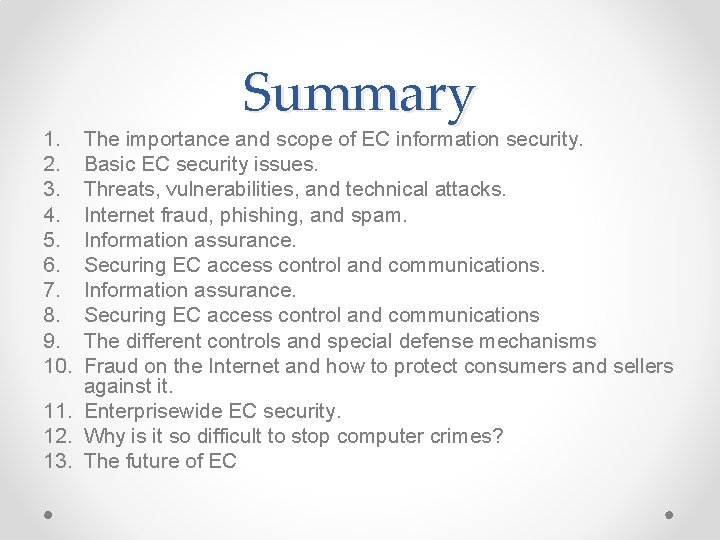 Summary

1. The importance and scope of EC information security.
2. Basic EC security issues.
3. Threats, vulnerabilities, and technical attacks.
4. Internet fraud, phishing, and spam.
5. Information assurance.
6. Securing EC access control and communications.
7. Information assurance.
8. Securing EC access control and communications
9. The different controls and special defense mechanisms
10. Fraud on the Internet and how to protect consumers and sellers against it.
11. Enterprisewide EC security.
12. Why is it so difficult to stop computer crimes?
13. The future of EC